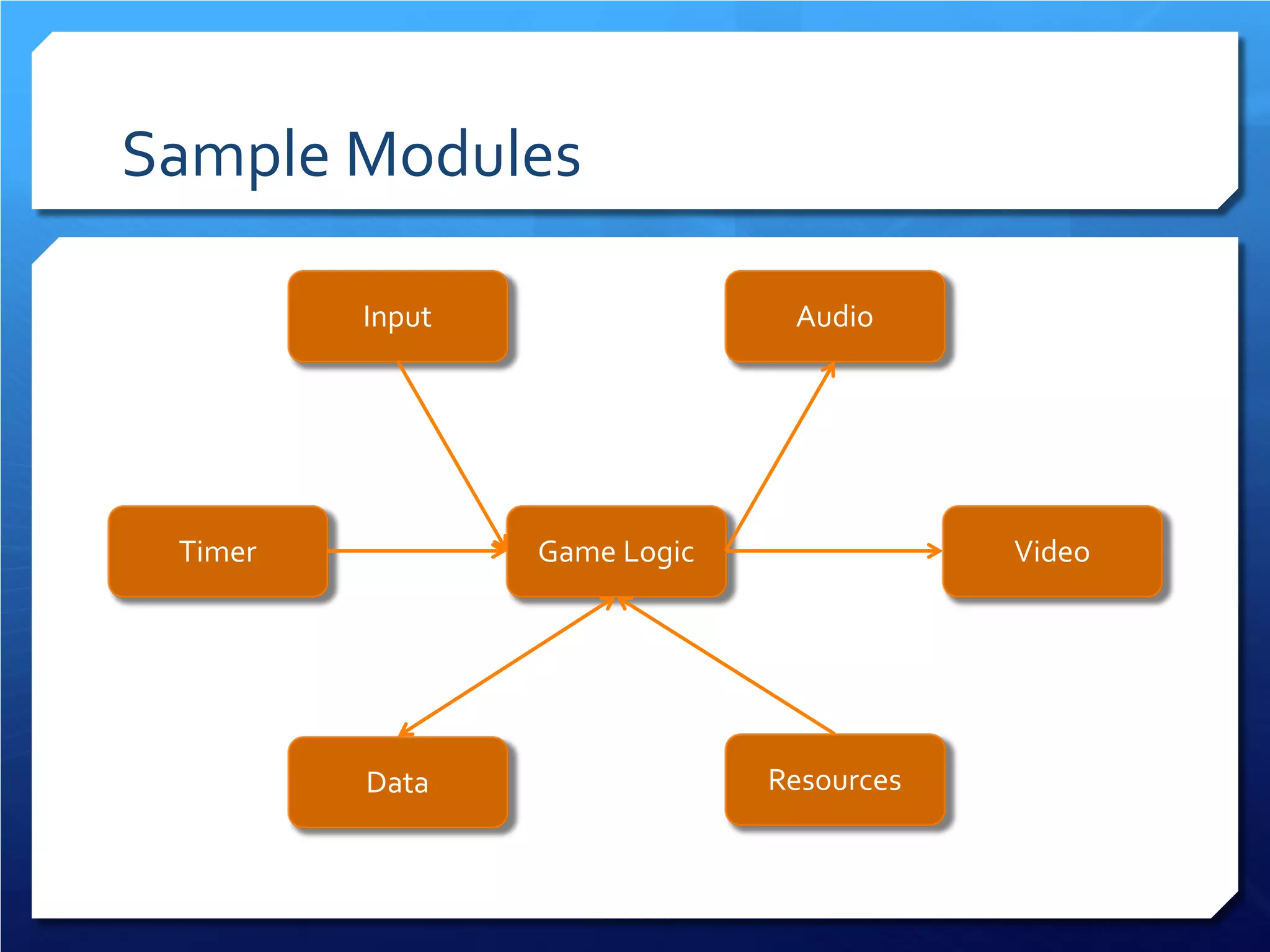 Sample Modules

Input

Audio

Timer

Game Logic

Video

Data

Resources